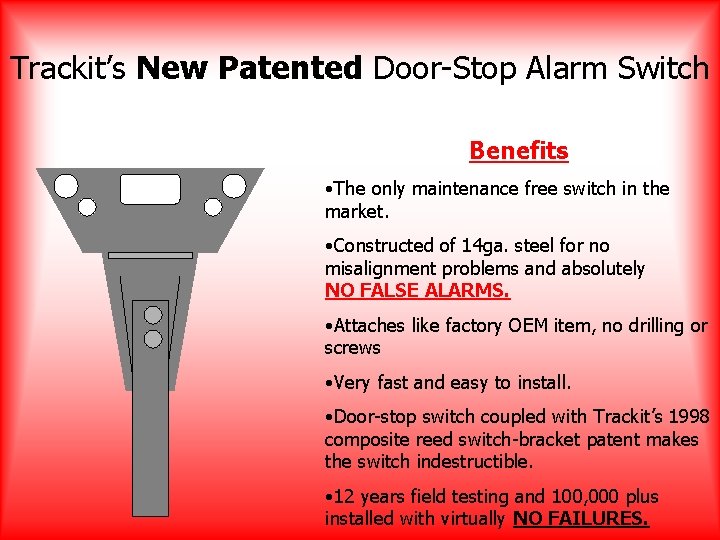 Trackit's New Patented Door-Stop Alarm Switch

Benefits

•The only maintenance free switch in the market.

•Constructed of 14ga. steel for no misalignment problems and absolutely NO FALSE ALARMS.

•Attaches like factory OEM item, no drilling or screws

•Very fast and easy to install.

•Door-stop switch coupled with Trackit's 1998 composite reed switch-bracket patent makes the switch indestructible.

•12 years field testing and 100,000 plus installed with virtually NO FAILURES.